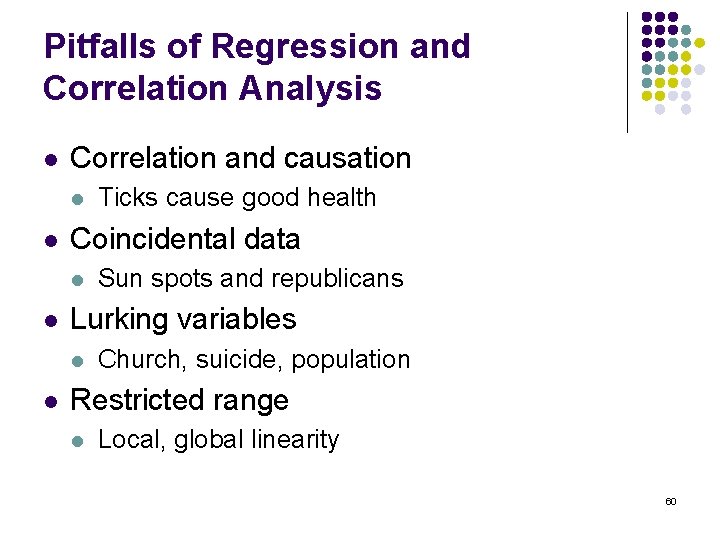 Pitfalls of Regression and Correlation Analysis

- Correlation and causation
  - Ticks cause good health
- Coincidental data
  - Sun spots and republicans
- Lurking variables
  - Church, suicide, population
- Restricted range
  - Local, global linearity

60